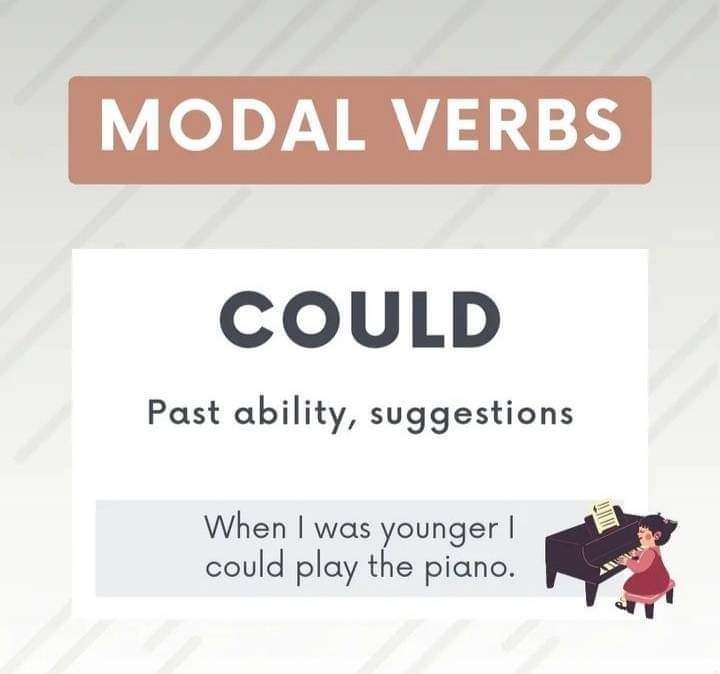 MODAL VERBS

COULD

Past ability, suggestions

When I was younger I could play the piano.